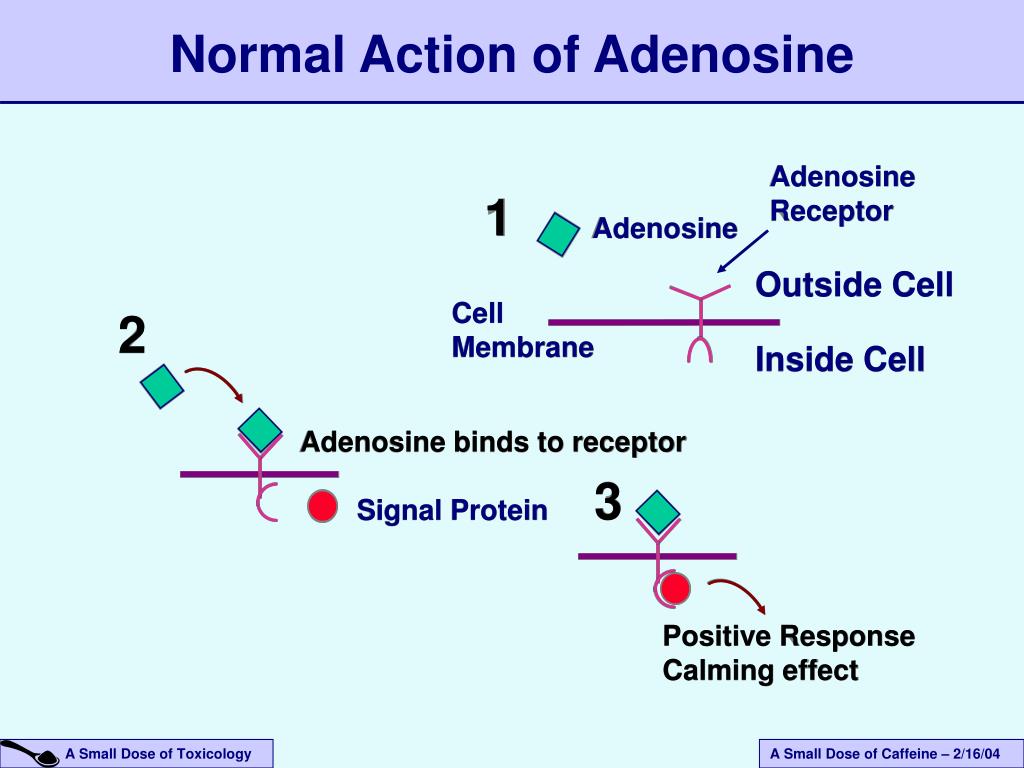 Normal Action of Adenosine

1

Adenosine

Adenosine Receptor

Outside Cell

Cell Membrane

Inside Cell

2

Adenosine binds to receptor

Signal Protein

3

Positive Response
Calming effect

A Small Dose of Toxicology

A Small Dose of Caffeine – 2/16/04